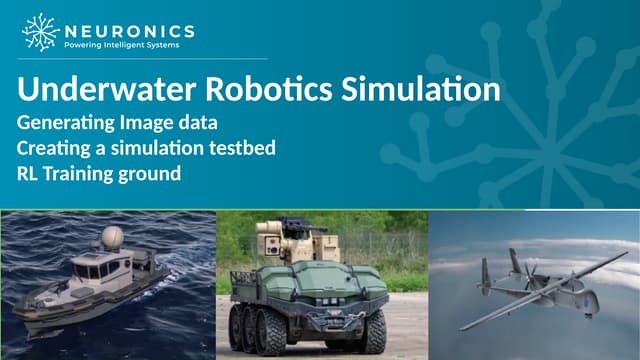 NEURONICS
Powering Intelligent Systems

Underwater Robotics Simulation

Generating Image data
Creating a simulation testbed
RL Training ground